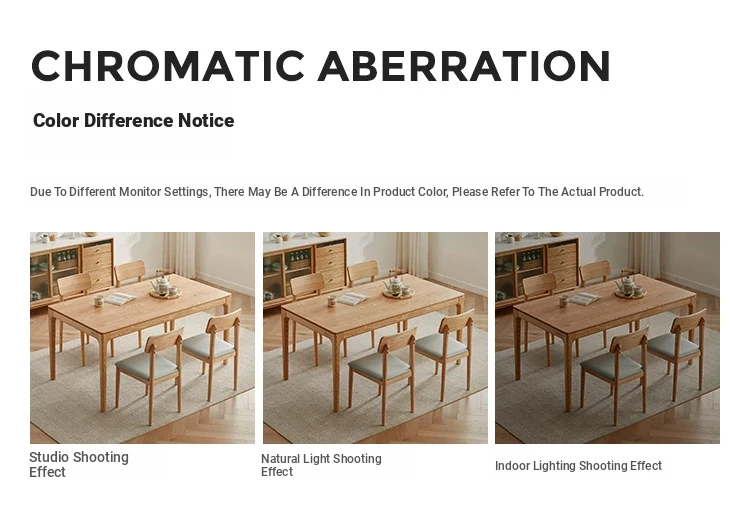 CHROMATIC ABERRATION

Color Difference Notice

Due To Different Monitor Settings, There May Be A Difference In Product Color, Please Refer To The Actual Product.

Studio Shooting Effect

Natural Light Shooting Effect

Indoor Lighting Shooting Effect